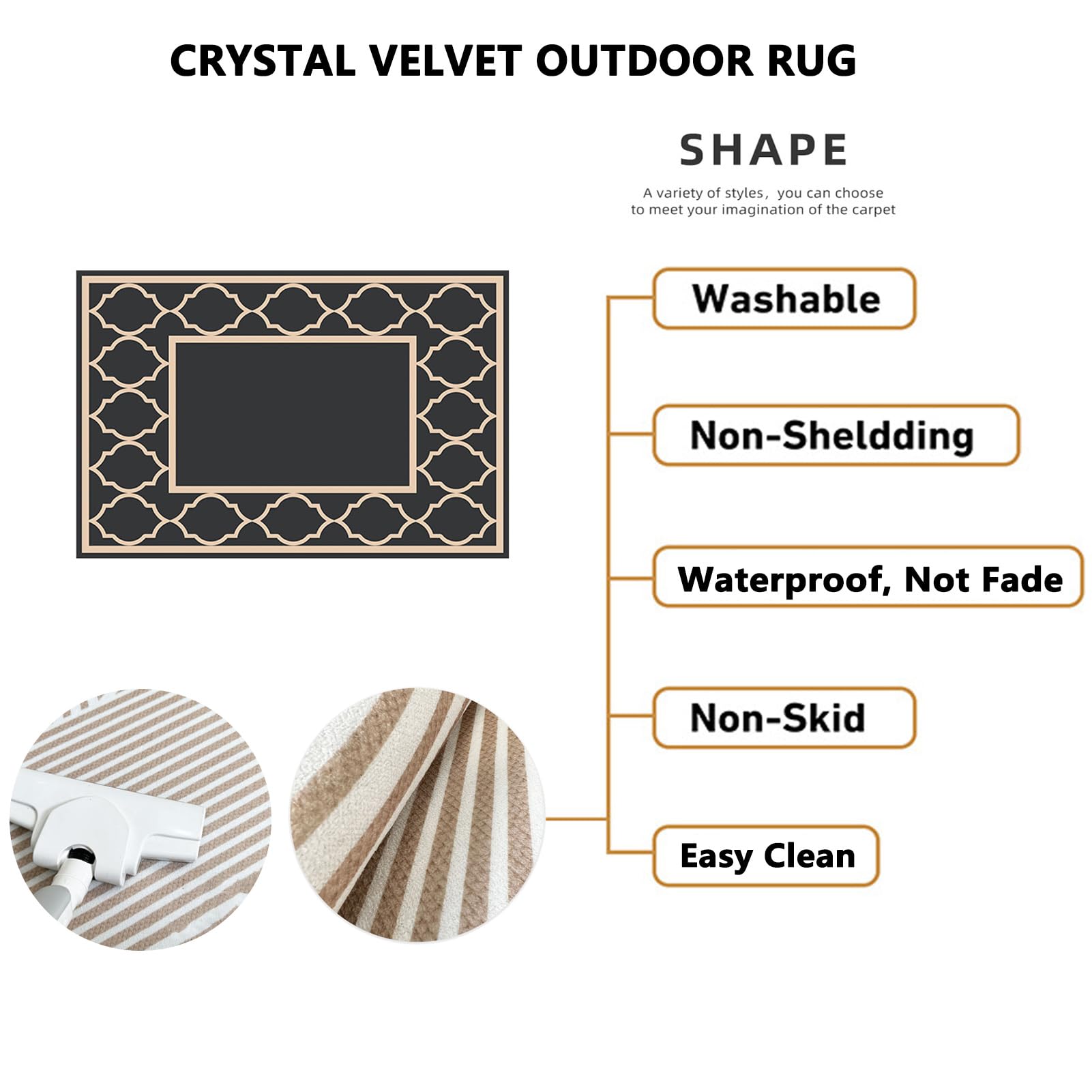 CRYSTAL VELVET OUTDOOR RUG

SHAPE

A variety of styles, you can choose to meet your imagination of the carpet

Washable

Non-Sheldding

Waterproof, Not Fade

Non-Skid

Easy Clean